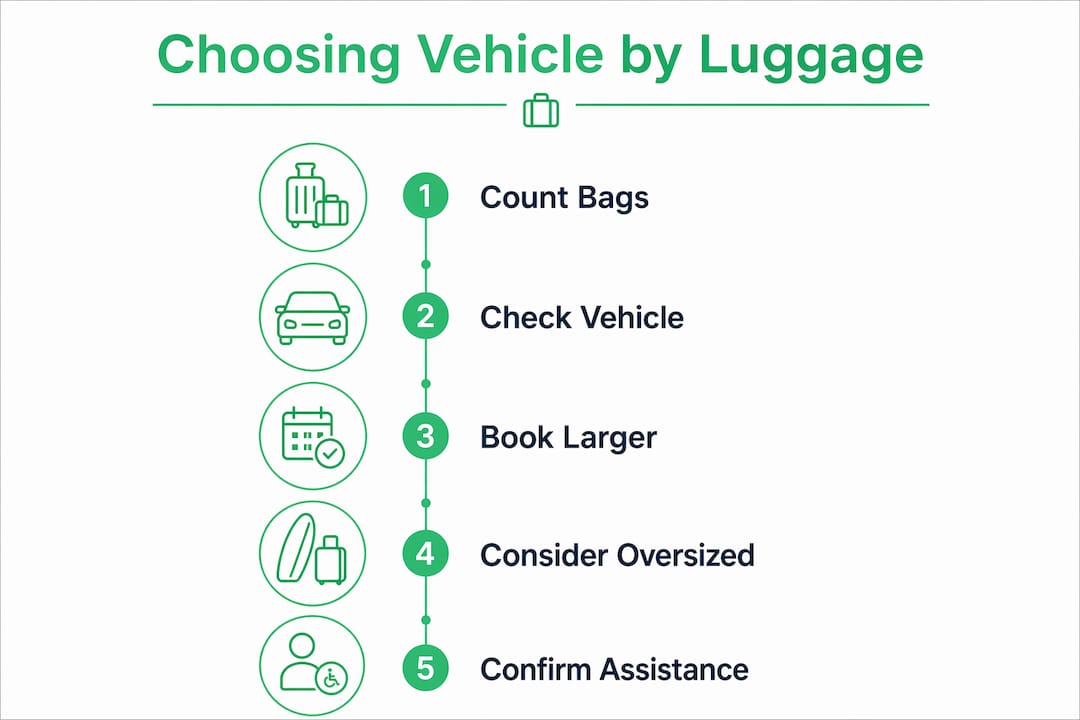 Choosing Vehicle by Luggage

1 Count Bags

2 Check Vehicle

3 Book Larger

4 Consider Oversized

5 Confirm Assistance